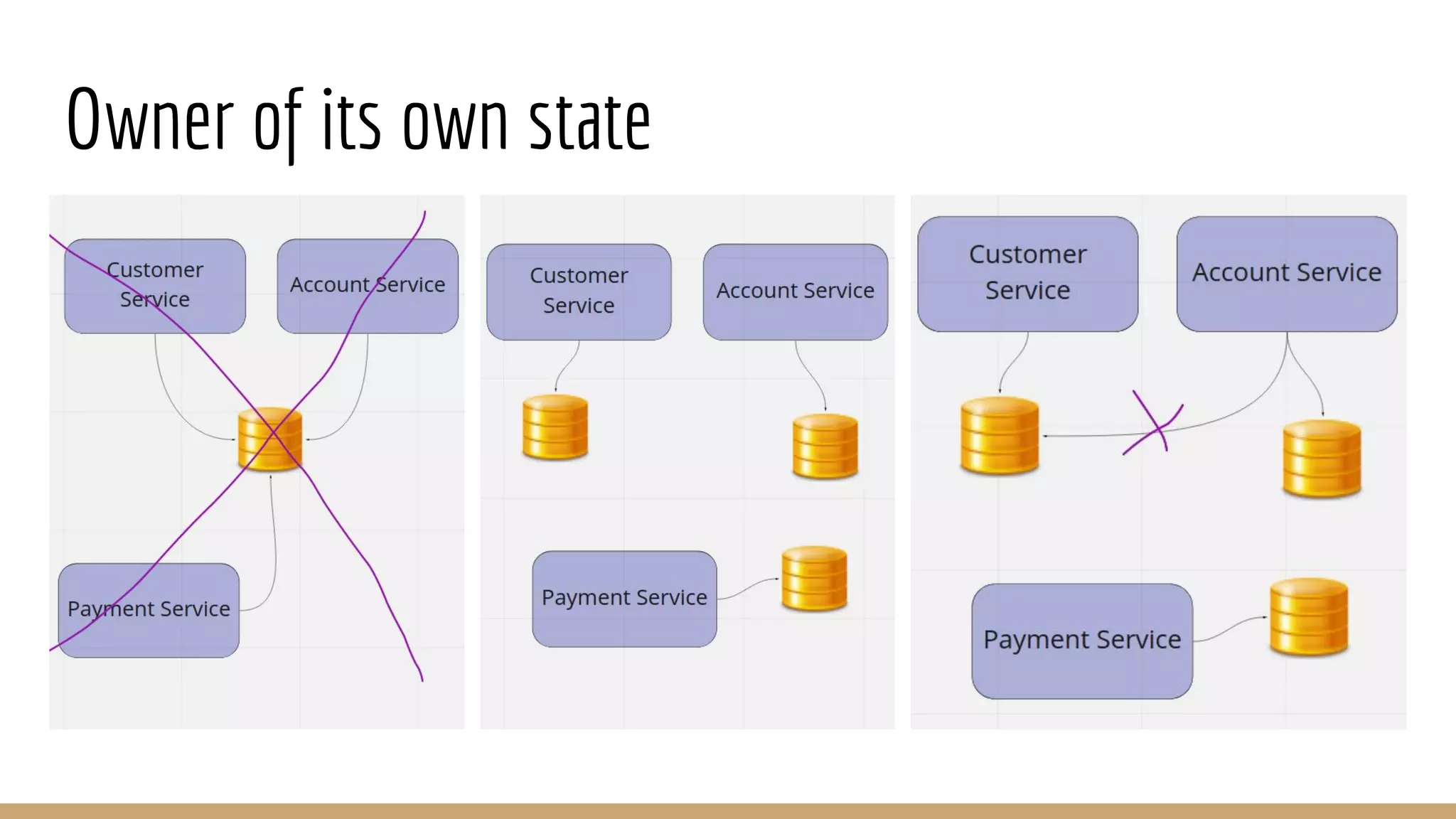 Owner of its own state

Customer Service

Account Service

Payment Service

Customer Service

Account Service

Payment Service

Customer Service

Account Service

Payment Service